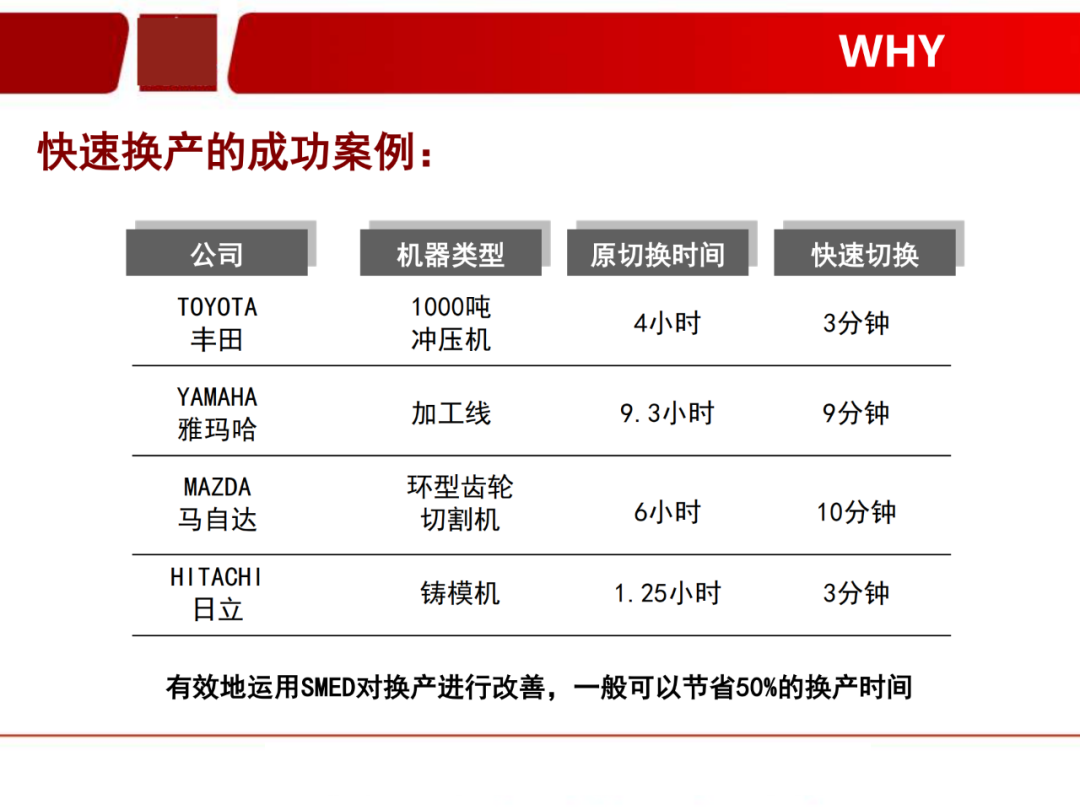 WHY

快速换产的成功案例：

| 公司 | 机器类型 | 原切换时间 | 快速切换 |
|---|---|---|---|
| TOYOTA 丰田 | 1000吨 冲压机 | 4小时 | 3分钟 |
| YAMAHA 雅玛哈 | 加工线 | 9.3小时 | 9分钟 |
| MAZDA 马自达 | 环型齿轮 切割机 | 6小时 | 10分钟 |
| HITACHI 日立 | 铸模机 | 1.25小时 | 3分钟 |

有效地运用SMED对换产进行改善，一般可以节省50%的换产时间